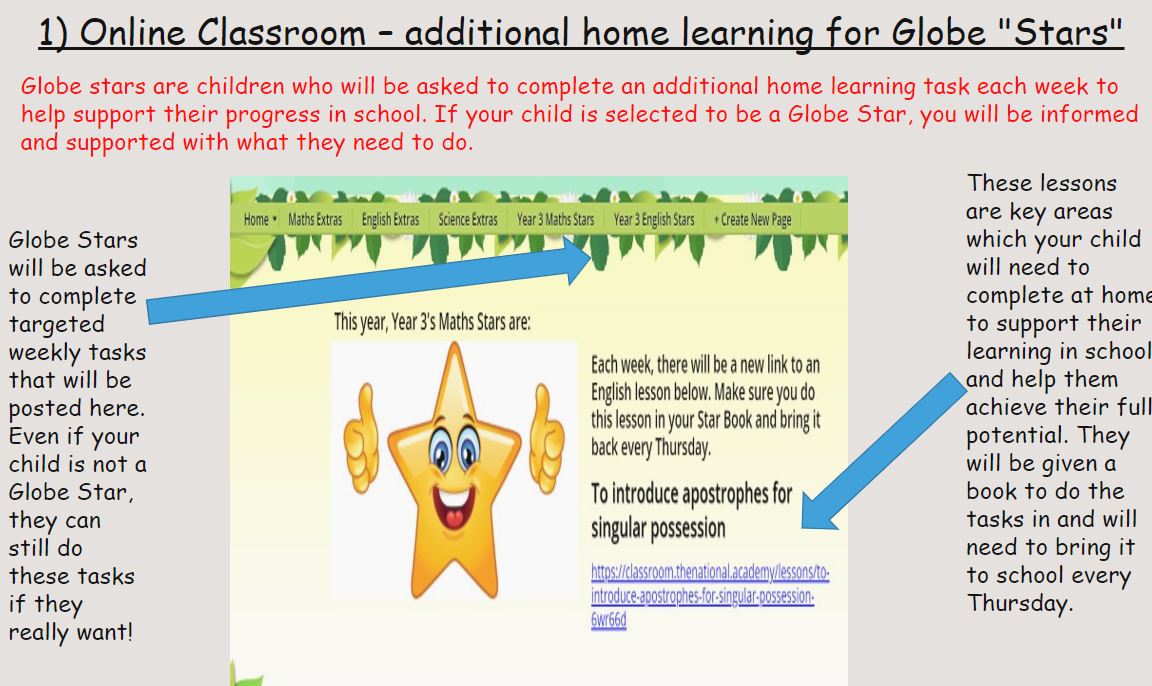 1) Online Classroom – additional home learning for Globe "Stars"

Globe stars are children who will be asked to complete an additional home learning task each week to help support their progress in school. If your child is selected to be a Globe Star, you will be informed and supported with what they need to do.

Globe Stars will be asked to complete targeted weekly tasks that will be posted here. Even if your child is not a Globe Star, they can still do these tasks if they really want!

Home ▾ Maths Extras English Extras Science Extras Year 3 Maths Stars Year 3 English Stars + Create New Page

This year, Year 3's Maths Stars are:

Each week, there will be a new link to an English lesson below. Make sure you do this lesson in your Star Book and bring it back every Thursday.

To introduce apostrophes for singular possession

https://classroom.thenational.academy/lessons/to-introduce-apostrophes-for-singular-possession-6wr66d

These lessons are key areas which your child will need to complete at home to support their learning in school and help them achieve their full potential. They will be given a book to do the tasks in and will need to bring it to school every Thursday.